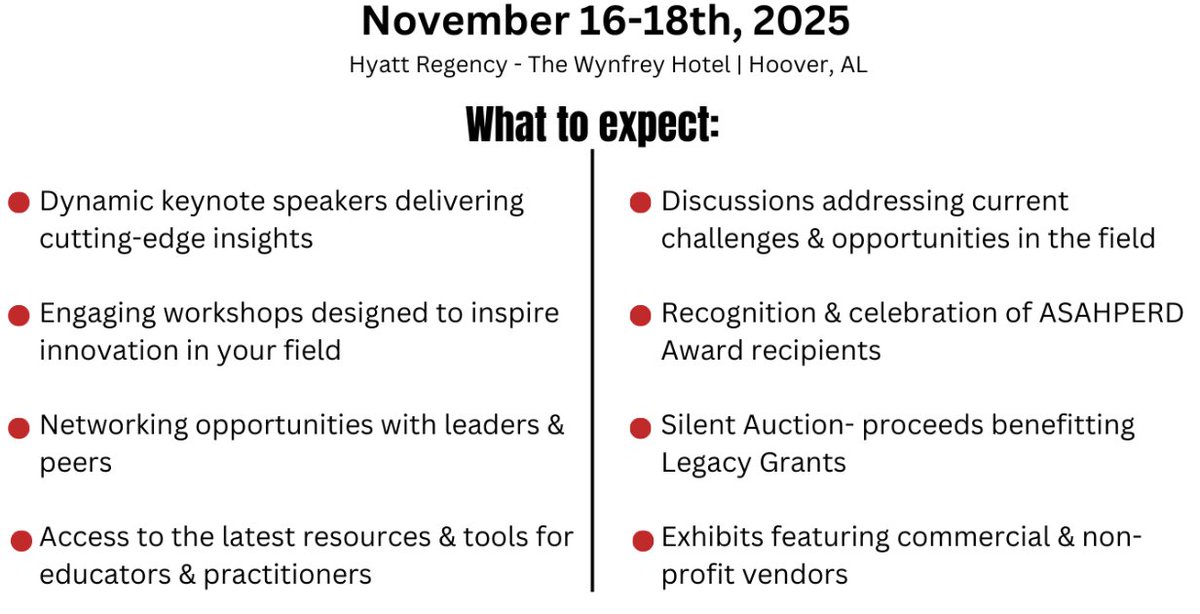 November 16-18th, 2025
Hyatt Regency - The Wynfrey Hotel | Hoover, AL

What to expect:

Dynamic keynote speakers delivering cutting-edge insights

Engaging workshops designed to inspire innovation in your field

Networking opportunities with leaders & peers

Access to the latest resources & tools for educators & practitioners

Discussions addressing current challenges & opportunities in the field

Recognition & celebration of ASAHPERD Award recipients

Silent Auction- proceeds benefitting Legacy Grants

Exhibits featuring commercial & non-profit vendors